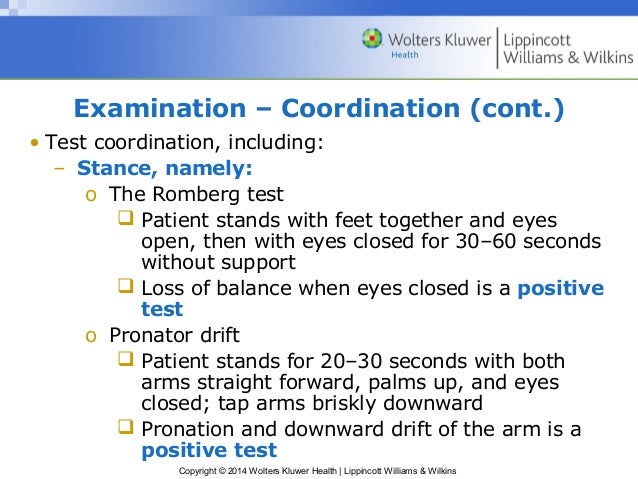 Wolters Kluwer
Health
Lippincott
Williams & Wilkins

Examination – Coordination (cont.)

• Test coordination, including:
– Stance, namely:
o The Romberg test
❑ Patient stands with feet together and eyes open, then with eyes closed for 30–60 seconds without support
❑ Loss of balance when eyes closed is a positive test
o Pronator drift
❑ Patient stands for 20–30 seconds with both arms straight forward, palms up, and eyes closed; tap arms briskly downward
❑ Pronation and downward drift of the arm is a positive test

Copyright © 2014 Wolters Kluwer Health | Lippincott Williams & Wilkins